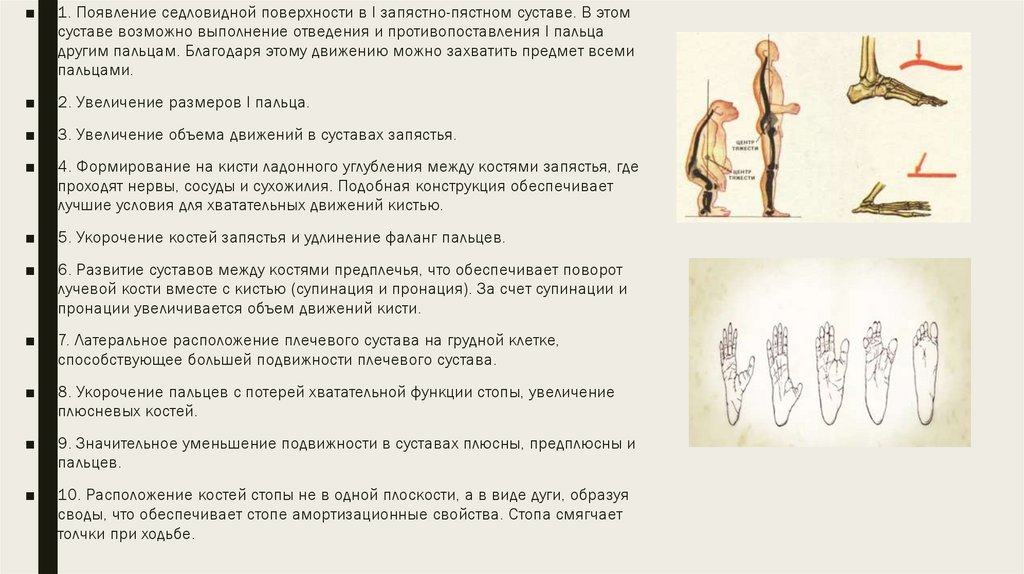 ■ 1. Появление седловидной поверхности в I запястно-пястном суставе. В этом суставе возможно выполнение отведения и противопоставления I пальца другим пальцам. Благодаря этому движению можно захватить предмет всеми пальцами.

■ 2. Увеличение размеров I пальца.

■ 3. Увеличение объема движений в суставах запястья.

■ 4. Формирование на кисти ладонного углубления между костями запястья, где проходят нервы, сосуды и сухожилия. Подобная конструкция обеспечивает лучшие условия для хватательных движений кистью.

■ 5. Укорочение костей запястья и удлинение фаланг пальцев.

■ 6. Развитие суставов между костями предплечья, что обеспечивает поворот лучевой кости вместе с кистью (супинация и пронация). За счет супинации и пронации увеличивается объем движений кисти.

■ 7. Латеральное расположение плечевого сустава на грудной клетке, способствующее большей подвижности плечевого сустава.

■ 8. Укорочение пальцев с потерей хватательной функции стопы, увеличение плюсневых костей.

■ 9. Значительное уменьшение подвижности в суставах плюсны, предплюсны и пальцев.

■ 10. Расположение костей стопы не в одной плоскости, а в виде дуги, образуя своды, что обеспечивает стопе амортизационные свойства. Стопа смягчает толчки при ходьбе.

ЦЕНТР ТЯЖЕСТИ

ЦЕНТР ТЯЖЕСТИ